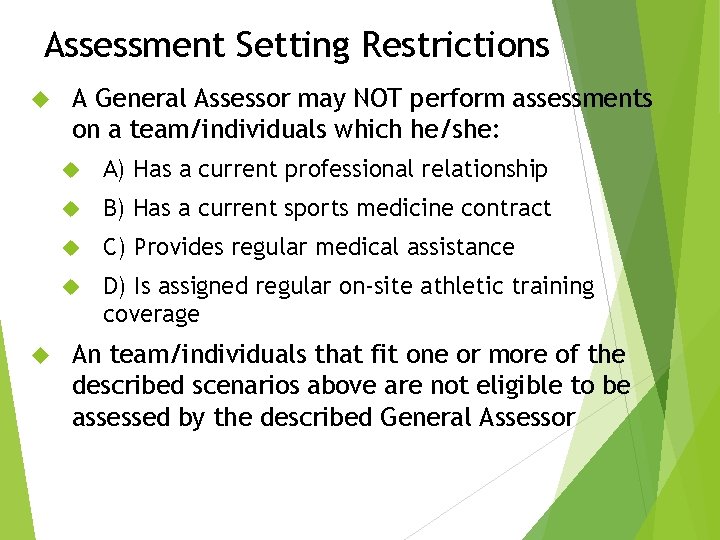 Assessment Setting Restrictions

A General Assessor may NOT perform assessments on a team/individuals which he/she:

A) Has a current professional relationship

B) Has a current sports medicine contract

C) Provides regular medical assistance

D) Is assigned regular on-site athletic training coverage

An team/individuals that fit one or more of the described scenarios above are not eligible to be assessed by the described General Assessor